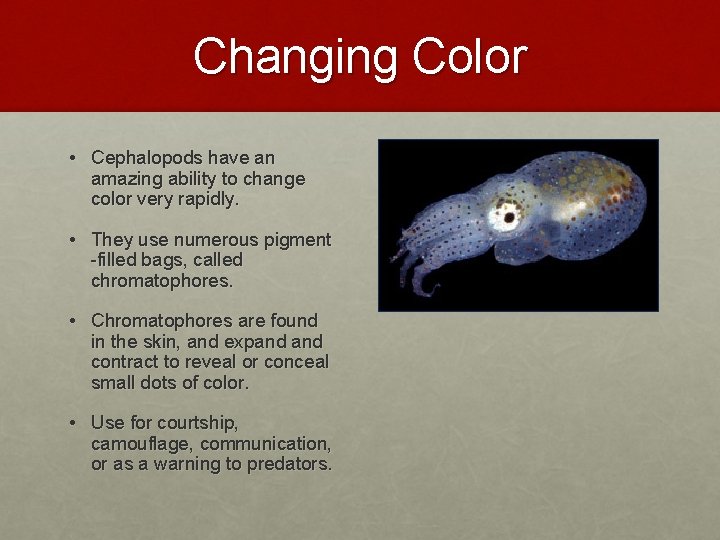 Changing Color

• Cephalopods have an amazing ability to change color very rapidly.

• They use numerous pigment -filled bags, called chromatophores.

• Chromatophores are found in the skin, and expand and contract to reveal or conceal small dots of color.

• Use for courtship, camouflage, communication, or as a warning to predators.